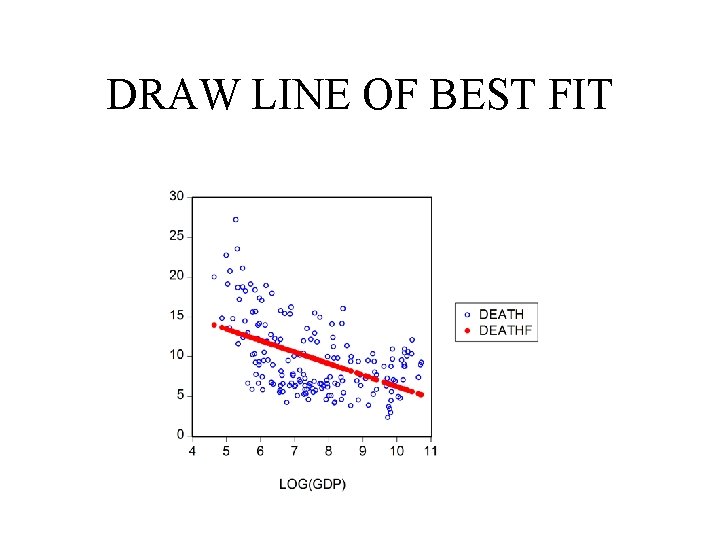 DRAW LINE OF BEST FIT

30
25
20
15
10
5
0
4 5 6 7 8 9 10 11
LOG(GDP)

DEATH
DEATHF